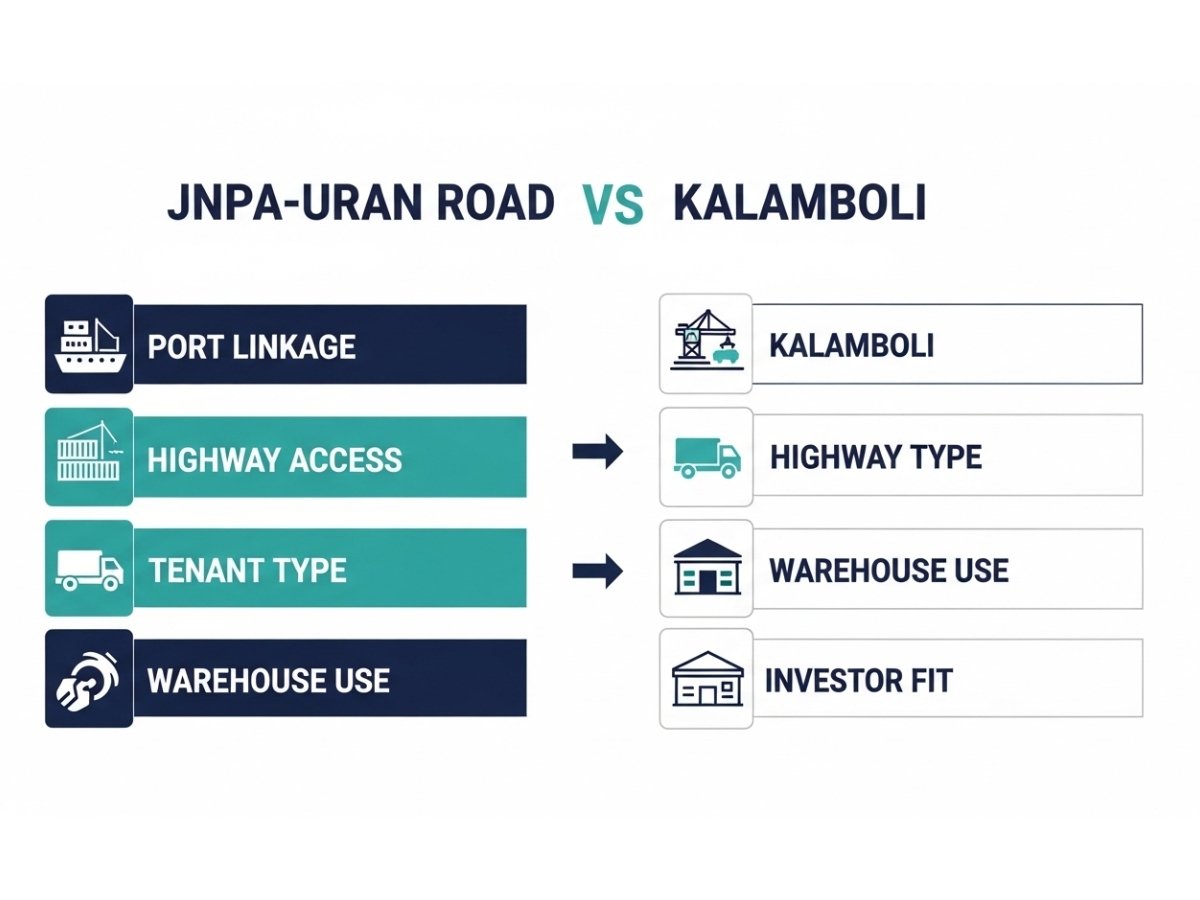 JNPA-URAN ROAD VS KALAMBOLI

PORT LINKAGE

HIGHWAY ACCESS

TENANT TYPE

WAREHOUSE USE

KALAMBOLI

HIGHWAY TYPE

WAREHOUSE USE

INVESTOR FIT